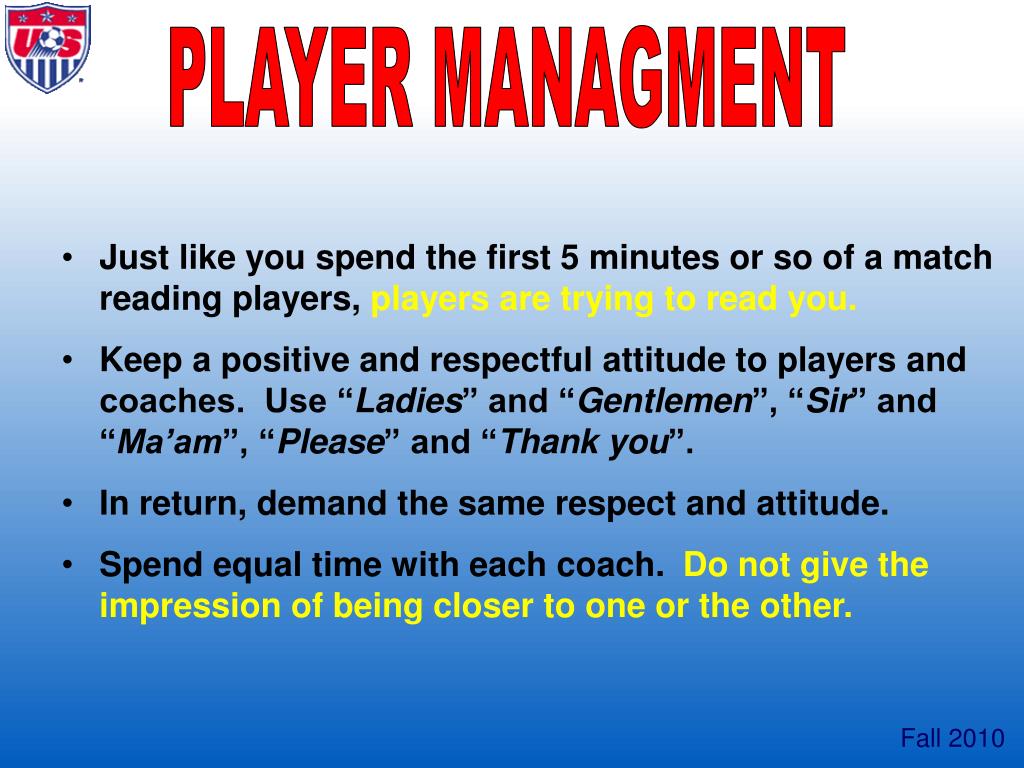 US

PLAYER MANAGMENT

• Just like you spend the first 5 minutes or so of a match reading players, players are trying to read you.

• Keep a positive and respectful attitude to players and coaches. Use “Ladies” and “Gentlemen”, “Sir” and “Ma’am”, “Please” and “Thank you”.

• In return, demand the same respect and attitude.

• Spend equal time with each coach. Do not give the impression of being closer to one or the other.

Fall 2010